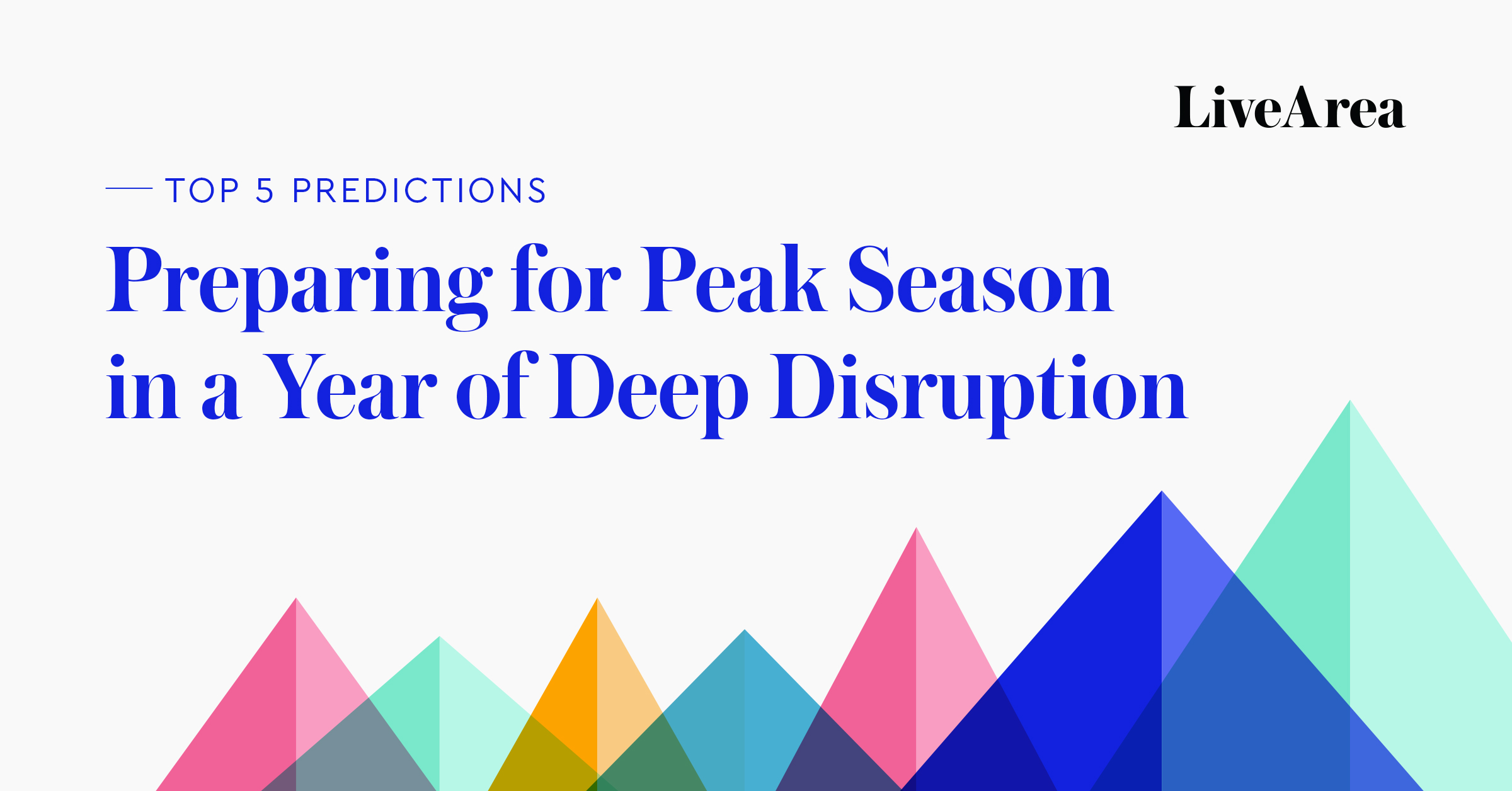 LiveArea

— TOP 5 PREDICTIONS

Preparing for Peak Season in a Year of Deep Disruption